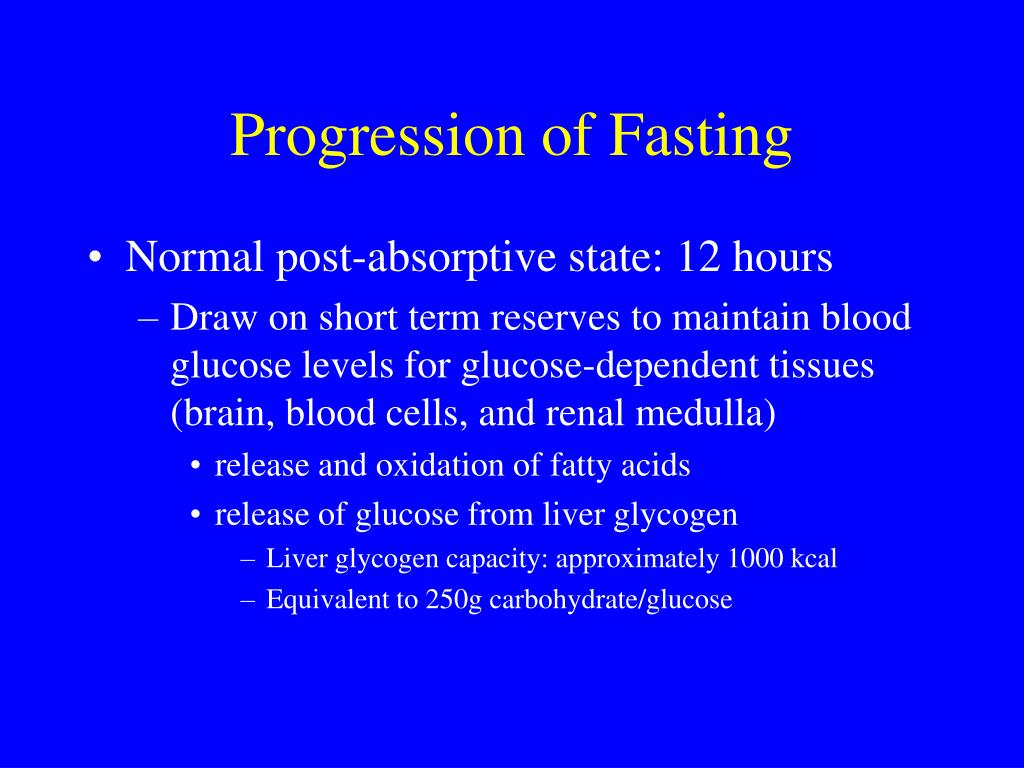 Progression of Fasting

• Normal post-absorptive state: 12 hours
– Draw on short term reserves to maintain blood glucose levels for glucose-dependent tissues (brain, blood cells, and renal medulla)
• release and oxidation of fatty acids
• release of glucose from liver glycogen
– Liver glycogen capacity: approximately 1000 kcal
– Equivalent to 250g carbohydrate/glucose